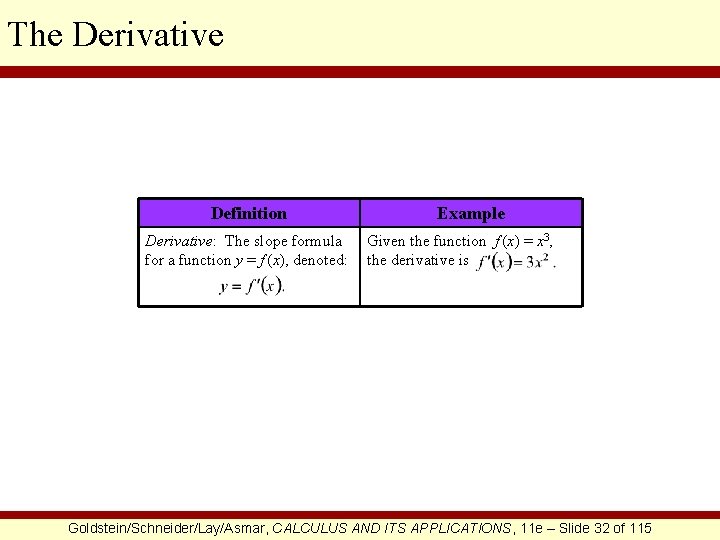 The Derivative

| Definition | Example |
|---|---|
| Derivative: The slope formula for a function $y = f(x)$, denoted: $y = f'(x)$. | Given the function $f(x) = x^3$, the derivative is $f'(x) = 3x^2$. |

Goldstein/Schneider/Lay/Asmar, CALCULUS AND ITS APPLICATIONS, 11e – Slide 32 of 115